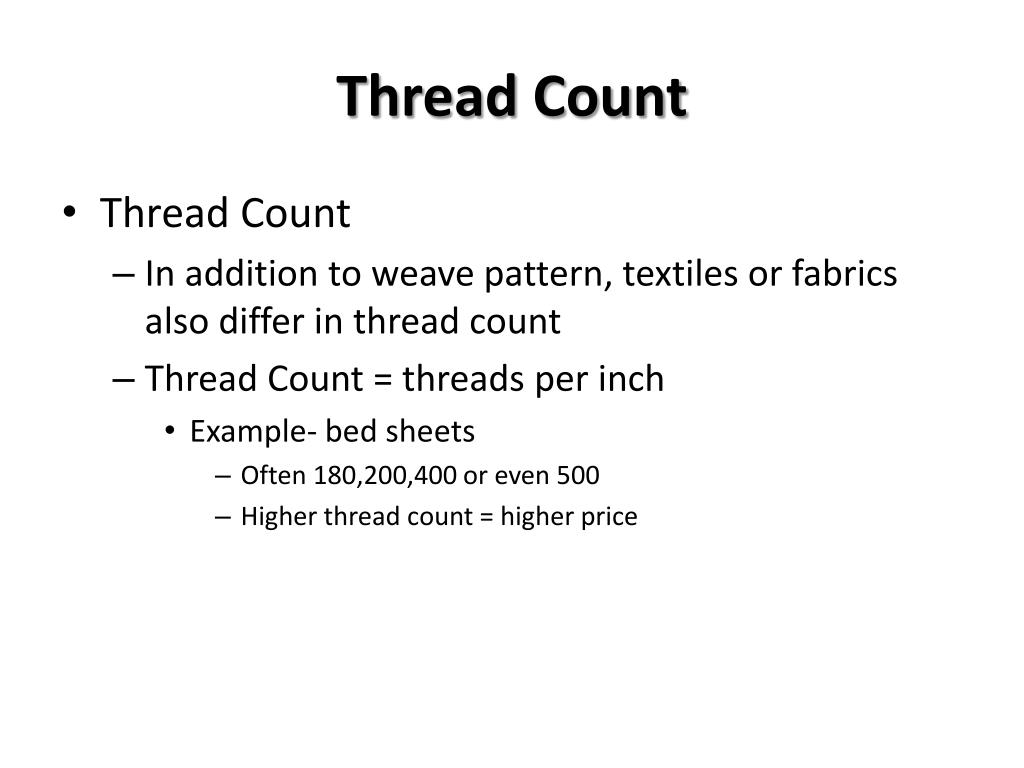 Thread Count

• Thread Count
– In addition to weave pattern, textiles or fabrics also differ in thread count
– Thread Count = threads per inch
• Example- bed sheets
– Often 180,200,400 or even 500
– Higher thread count = higher price